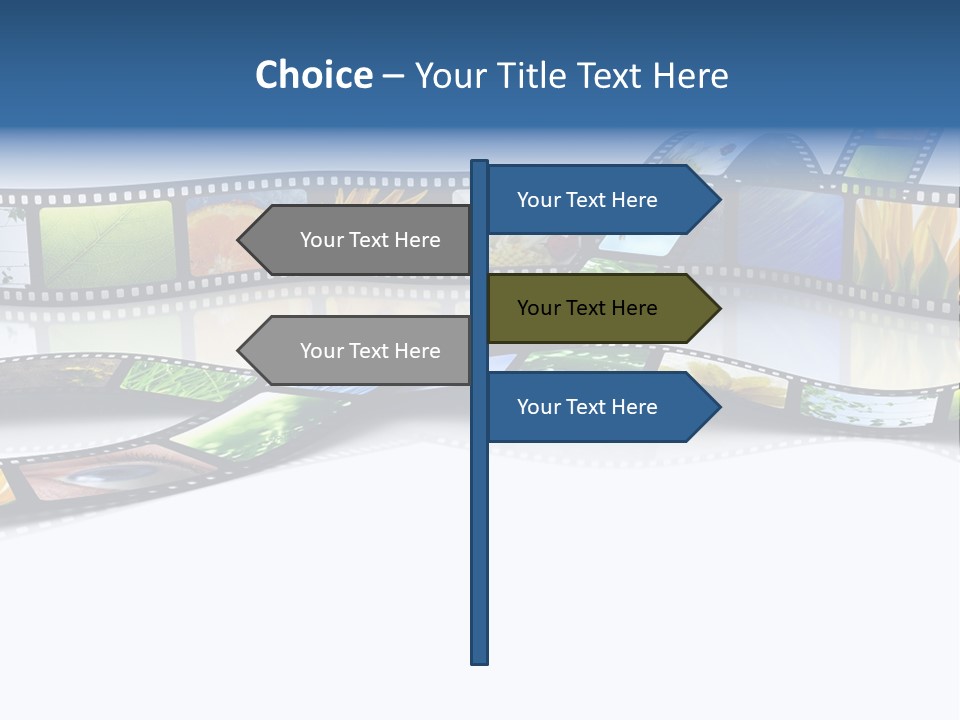 Choice – Your Title Text Here

Your Text Here

Your Text Here

Your Text Here

Your Text Here

Your Text Here